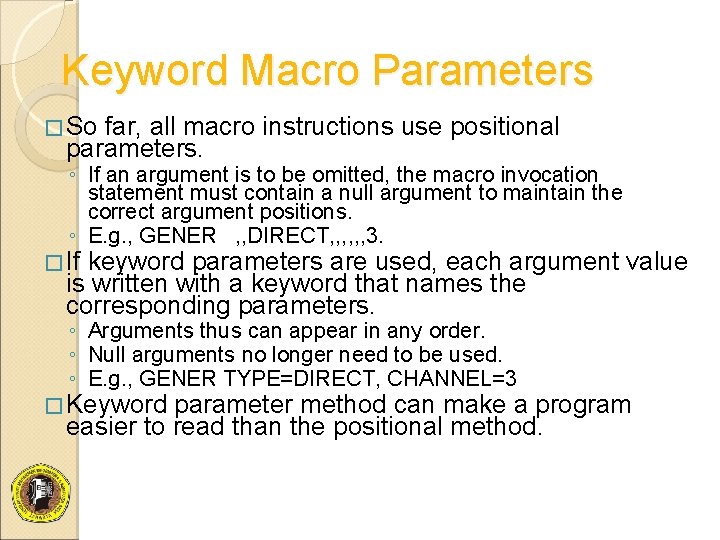 Keyword Macro Parameters

□ So far, all macro instructions use positional parameters.

◦ If an argument is to be omitted, the macro invocation statement must contain a null argument to maintain the correct argument positions.

◦ E.g., GENER ,,DIRECT,,,,,,3.

□ If keyword parameters are used, each argument value is written with a keyword that names the corresponding parameters.

◦ Arguments thus can appear in any order.

◦ Null arguments no longer need to be used.

◦ E.g., GENER TYPE=DIRECT, CHANNEL=3

□ Keyword parameter method can make a program easier to read than the positional method.